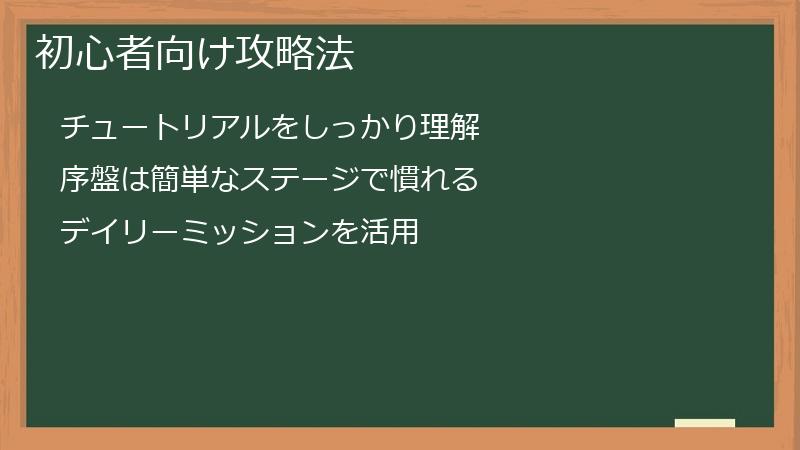 初心者向け攻略法

チュートリアルをしっかり理解

序盤は簡単なステージで慣れる

デイリーミッションを活用